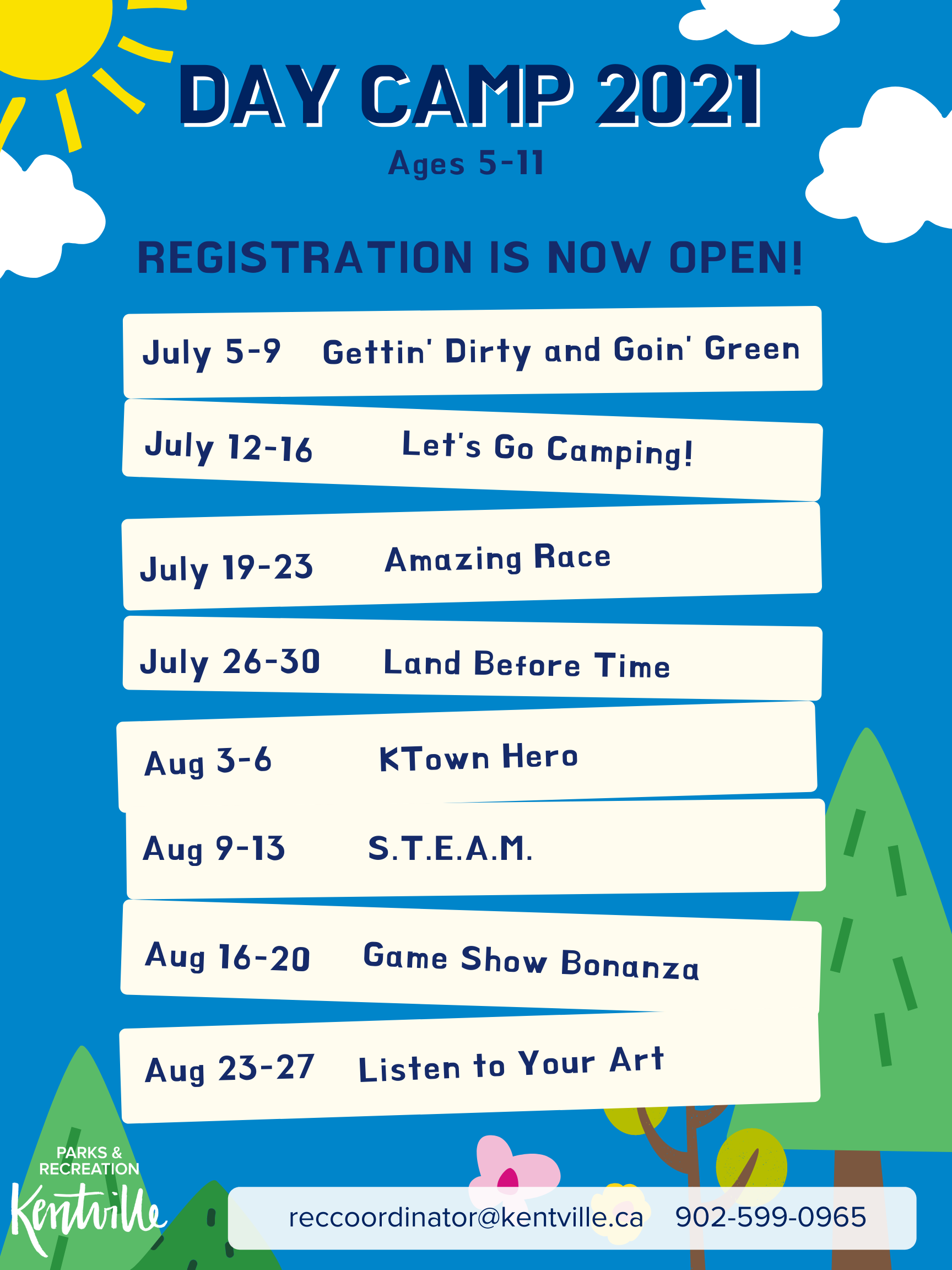 DAY CAMP 2021

Ages 5-11

REGISTRATION IS NOW OPEN!

July 5-9 Gettin' Dirty and Goin' Green

July 12-16 Let's Go Camping!

July 19-23 Amazing Race

July 26-30 Land Before Time

Aug 3-6 KTown Hero

Aug 9-13 S.T.E.A.M.

Aug 16-20 Game Show Bonanza

Aug 23-27 Listen to Your Art

PARKS & RECREATION

Kentville

reccoordinator@kentville.ca 902-599-0965